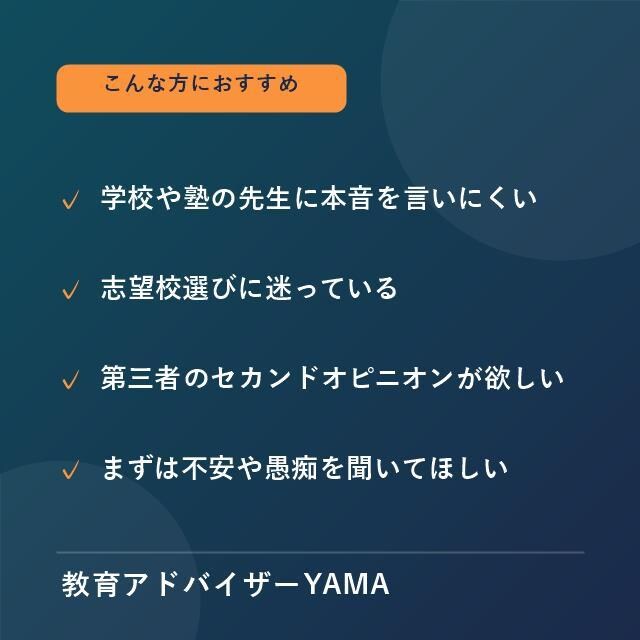 こんな方におすすめ

✓ 学校や塾の先生に本音を言いにくい

✓ 志望校選びに迷っている

✓ 第三者のセカンドオピニオンが欲しい

✓ まずは不安や愚痴を聞いてほしい

教育アドバイザーYAMA